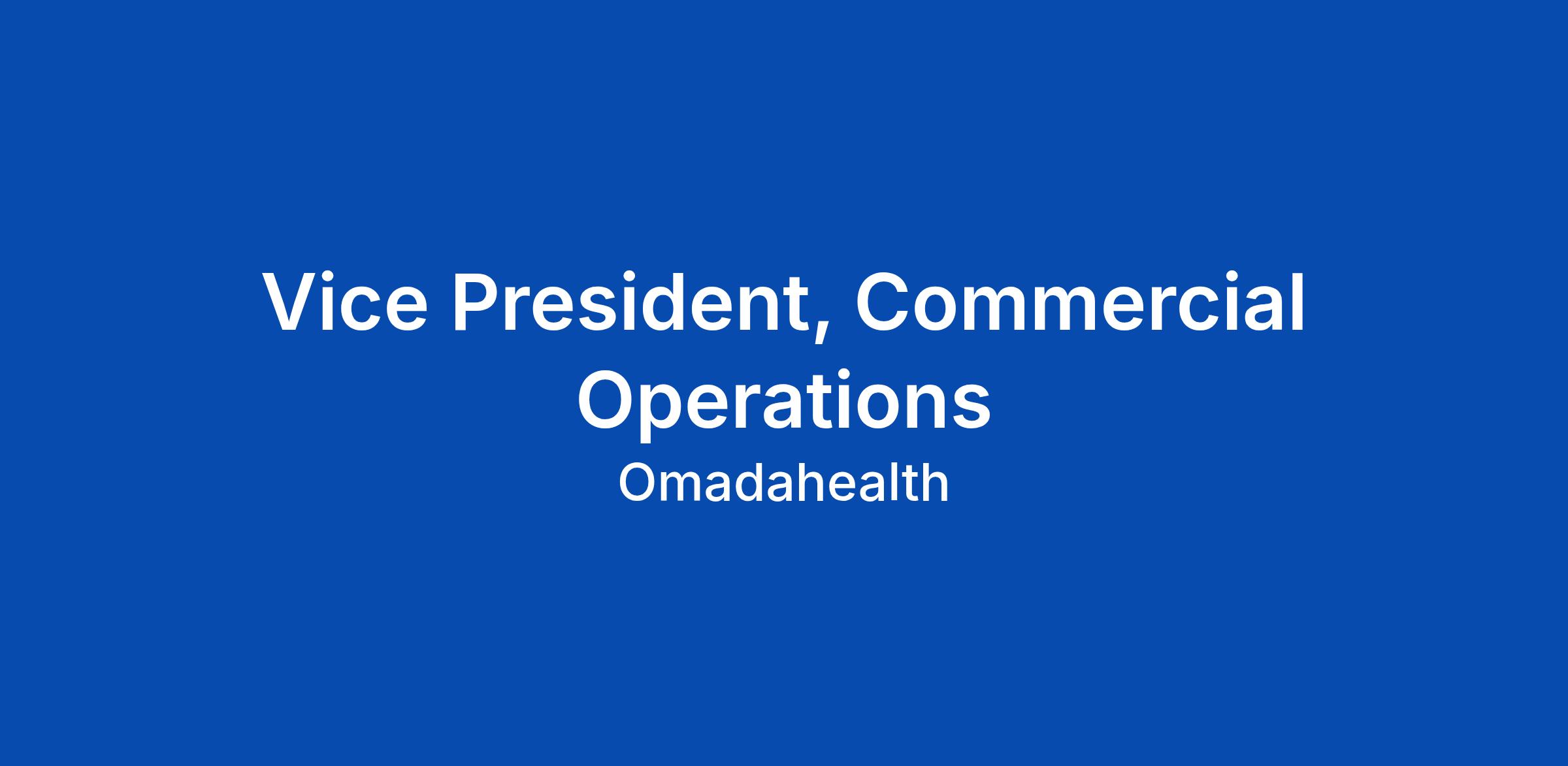 Vice President, Commercial Operations

Omadahealth